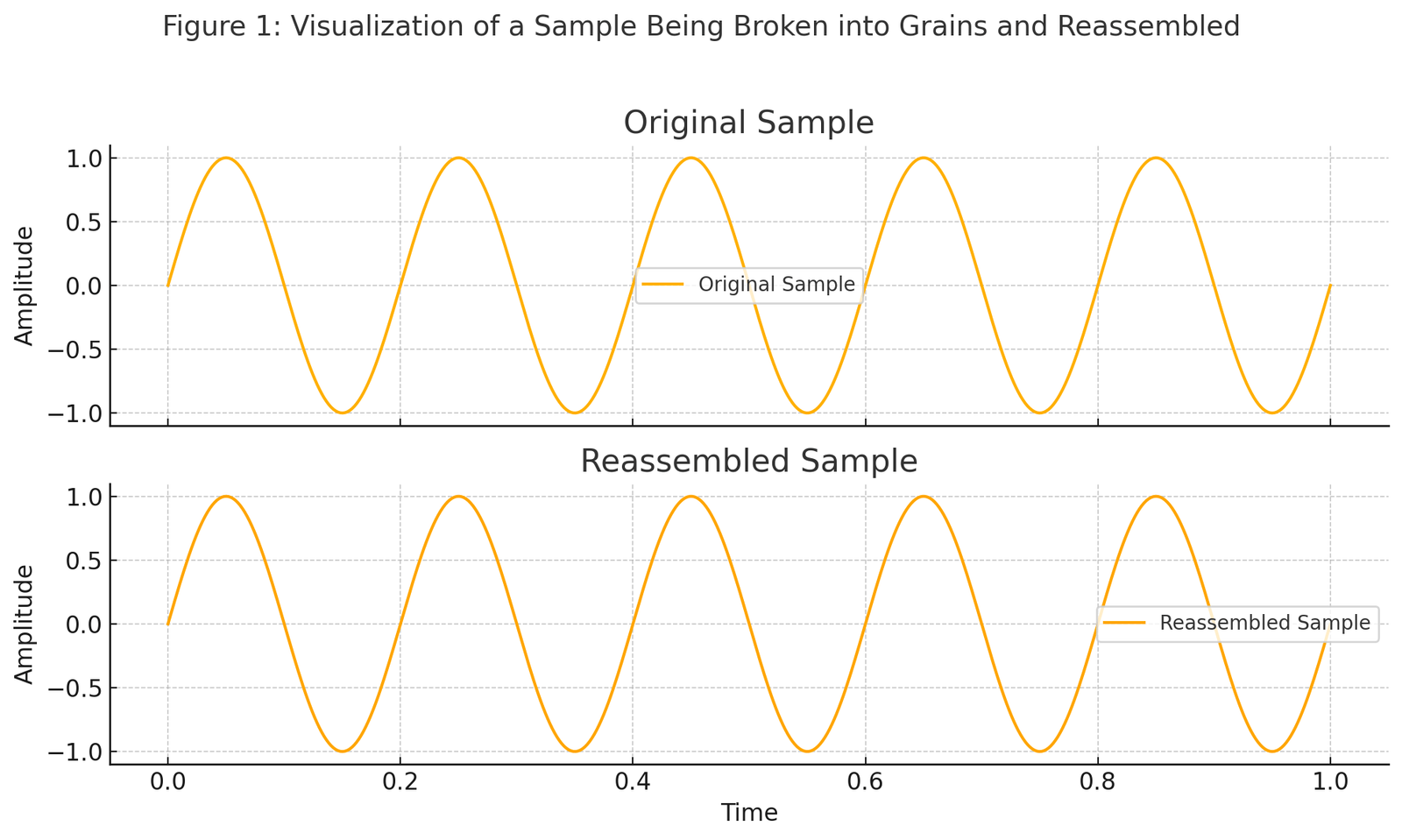 Figure 1: Visualization of a Sample Being Broken into Grains and Reassembled

Original Sample

Amplitude

1.0
0.5
0.0
−0.5
−1.0

Original Sample

Reassembled Sample

Amplitude

1.0
0.5
0.0
−0.5
−1.0

Reassembled Sample

0.0 0.2 0.4 0.6 0.8 1.0

Time